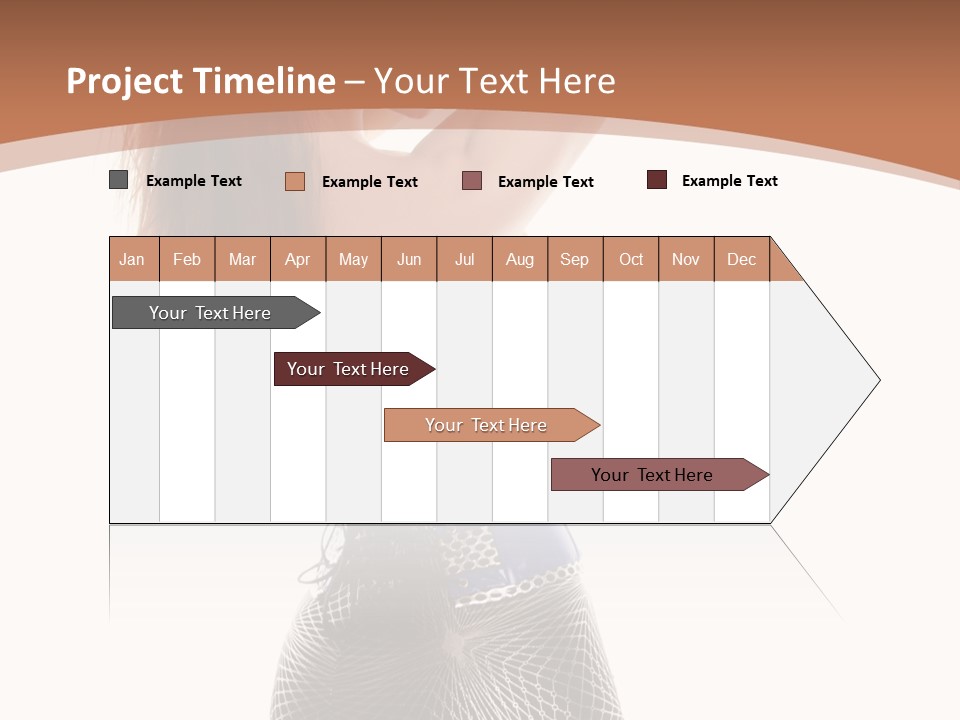 Project Timeline – Your Text Here

Example Text
Example Text
Example Text
Example Text

| Jan | Feb | Mar | Apr | May | Jun | Jul | Aug | Sep | Oct | Nov | Dec |
|---|---|---|---|---|---|---|---|---|---|---|---|

Your Text Here
Your Text Here
Your Text Here
Your Text Here